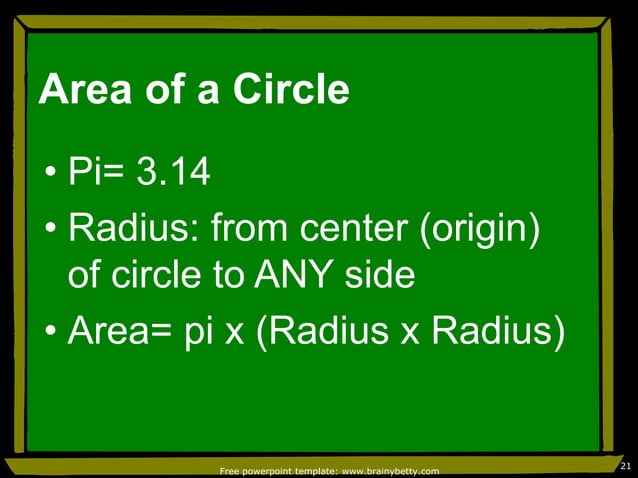 Area of a Circle

• Pi= 3.14
• Radius: from center (origin) of circle to ANY side
• Area= pi x (Radius x Radius)

Free powerpoint template: www.brainybetty.com

21